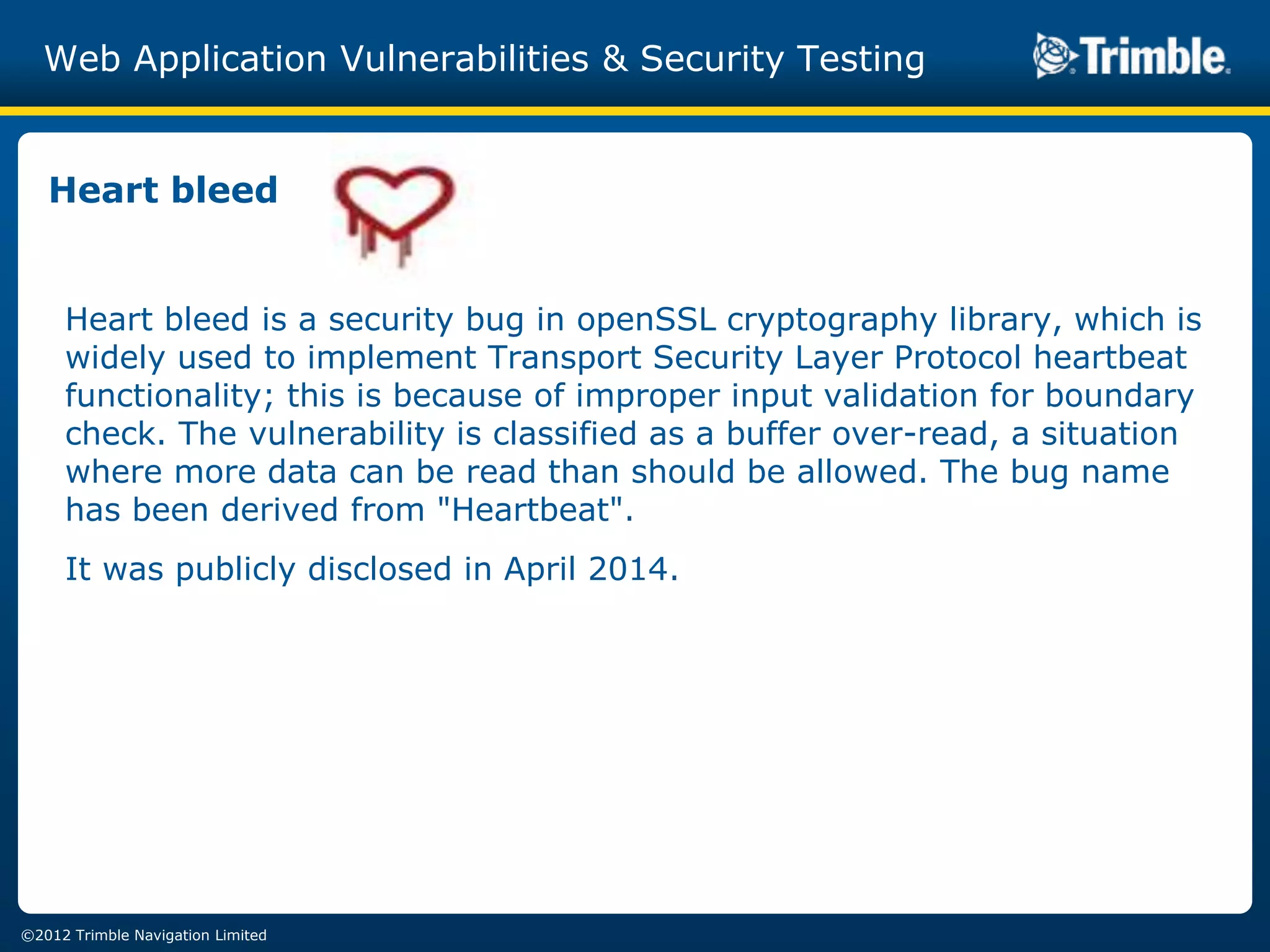 Web Application Vulnerabilities & Security Testing

Trimble.

Heart bleed

Heart bleed is a security bug in openSSL cryptography library, which is widely used to implement Transport Security Layer Protocol heartbeat functionality; this is because of improper input validation for boundary check. The vulnerability is classified as a buffer over-read, a situation where more data can be read than should be allowed. The bug name has been derived from "Heartbeat".

It was publicly disclosed in April 2014.

©2012 Trimble Navigation Limited